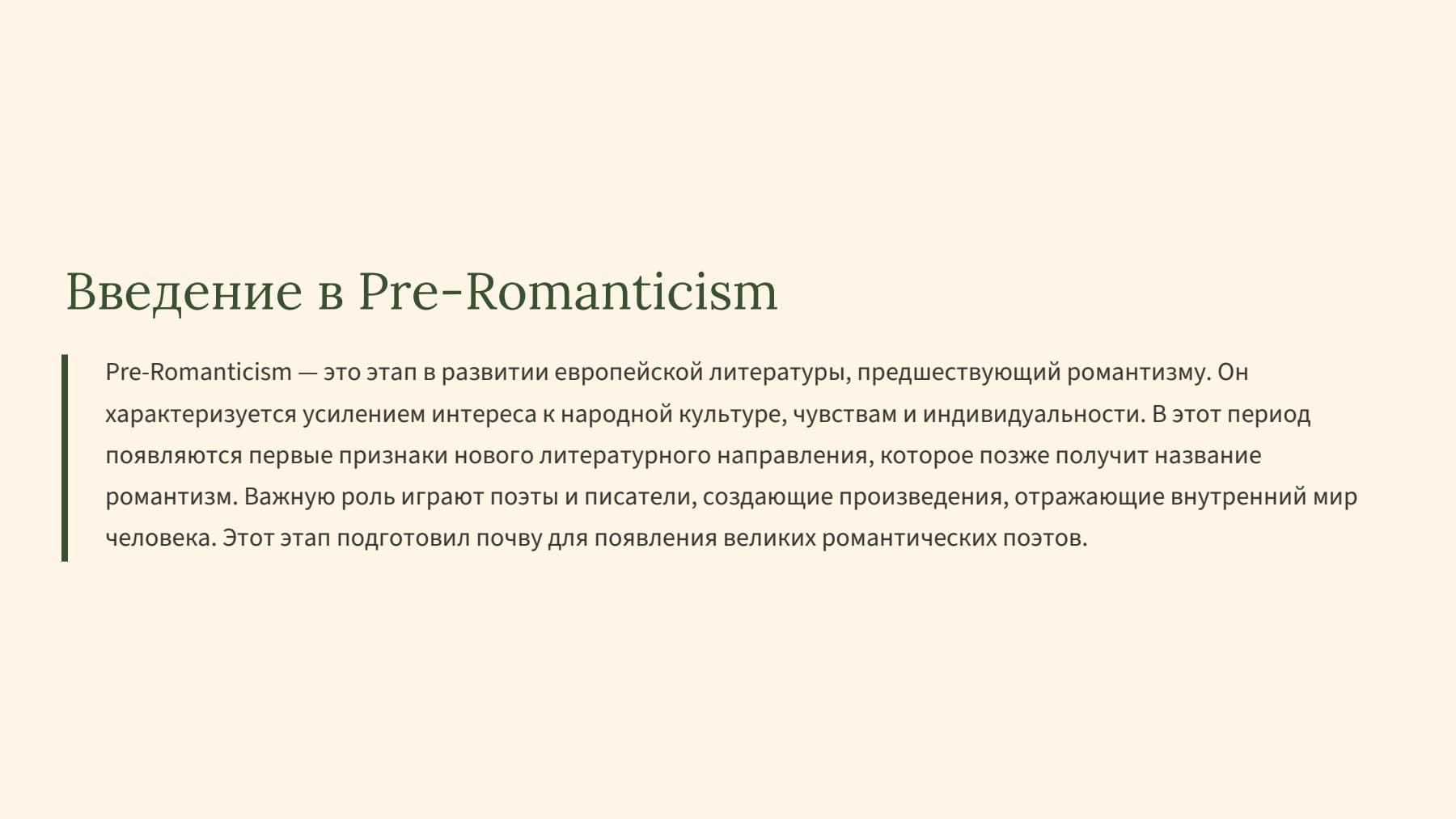 Введение в Pre-Romanticism

Pre-Romanticism — это этап в развитии европейской литературы, предшествующий романтизму. Он характеризуется усилением интереса к народной культуре, чувствам и индивидуальности. В этот период появляются первые признаки нового литературного направления, которое позже получит название романтизм. Важную роль играют поэты и писатели, создающие произведения, отражающие внутренний мир человека. Этот этап подготовил почву для появления великих романтических поэтов.